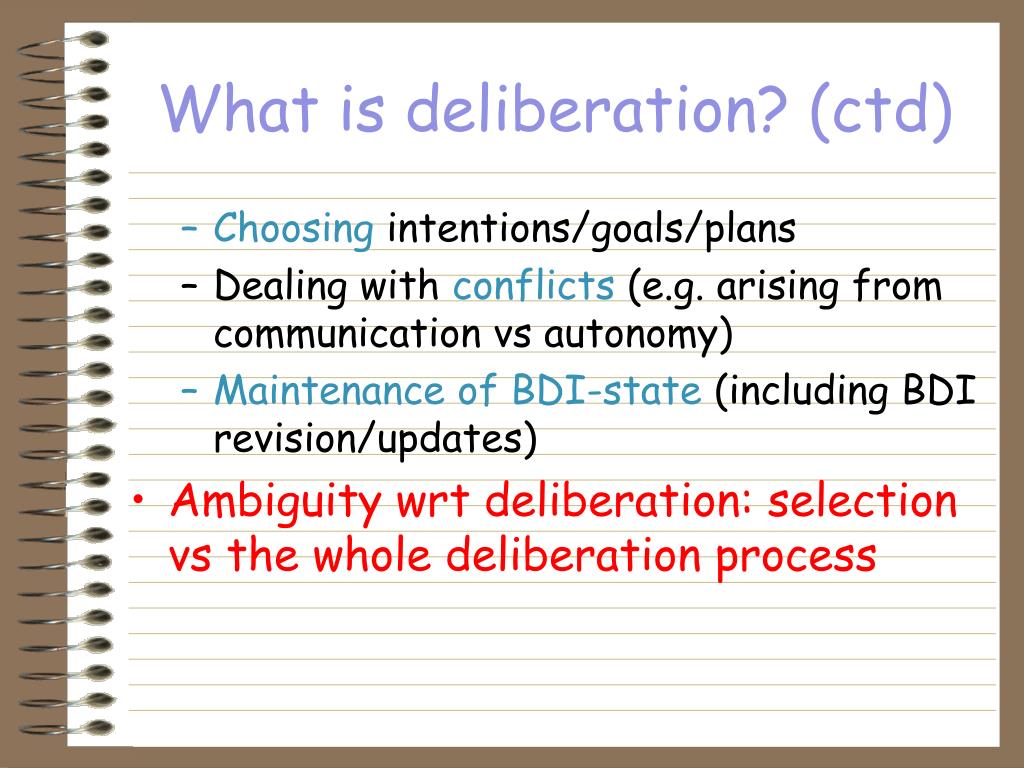 What is deliberation? (ctd)

– Choosing intentions/goals/plans
– Dealing with conflicts (e.g. arising from communication vs autonomy)
– Maintenance of BDI-state (including BDI revision/updates)

• Ambiguity wrt deliberation: selection vs the whole deliberation process